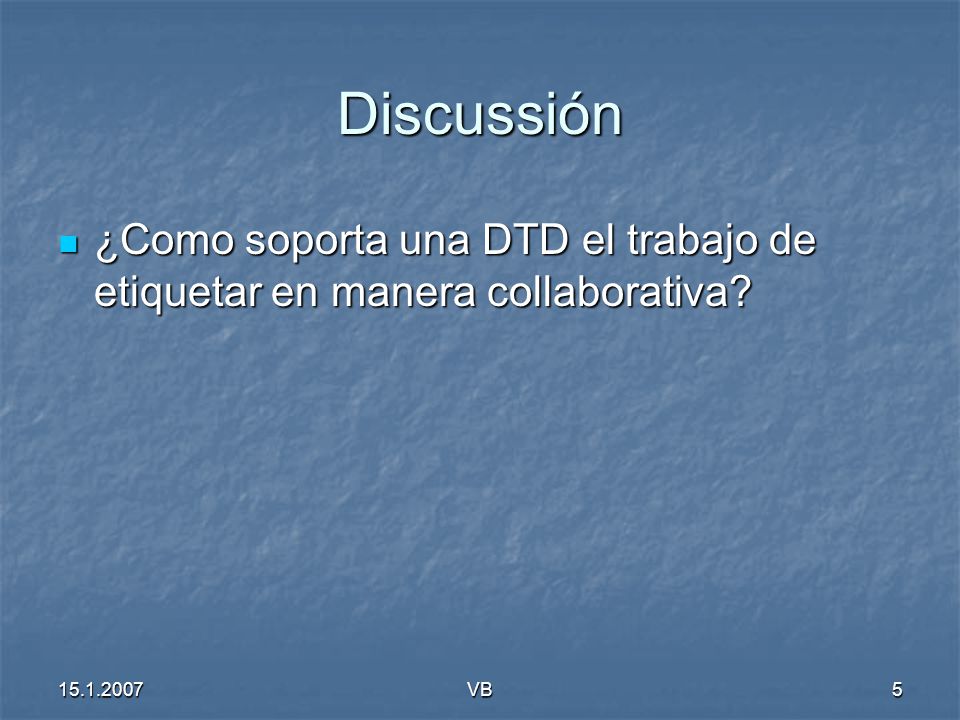 Discussión

¿Como soporta una DTD el trabajo de etiquetar en manera collaborativa?

15.1.2007

VB

5